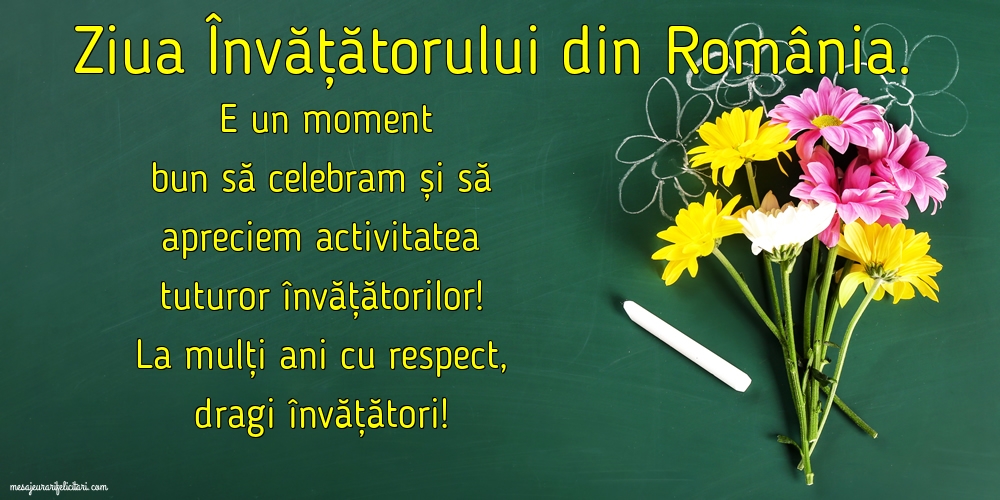 Ziua Învățătorului din România.

E un moment bun să celebram și să apreciem activitatea tuturor învățătorilor! La mulți ani cu respect, dragi învățători!

mesajeurarifelicitari.com